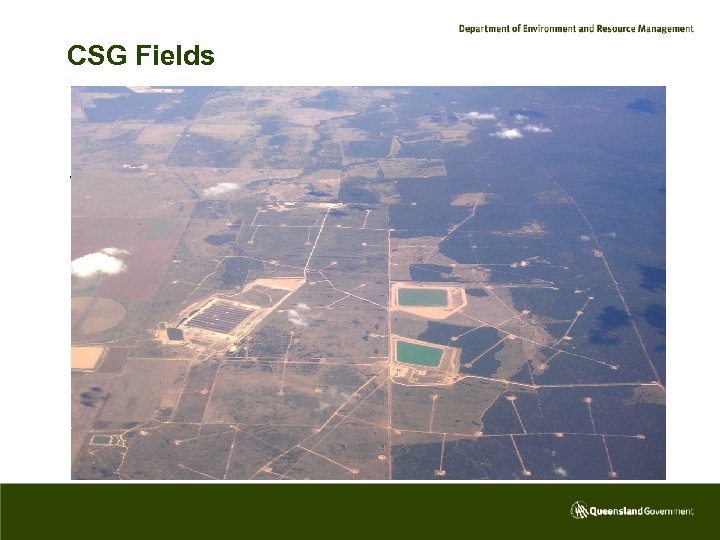 Department of Environment and Resource Management

CSG Fields

Queensland Government